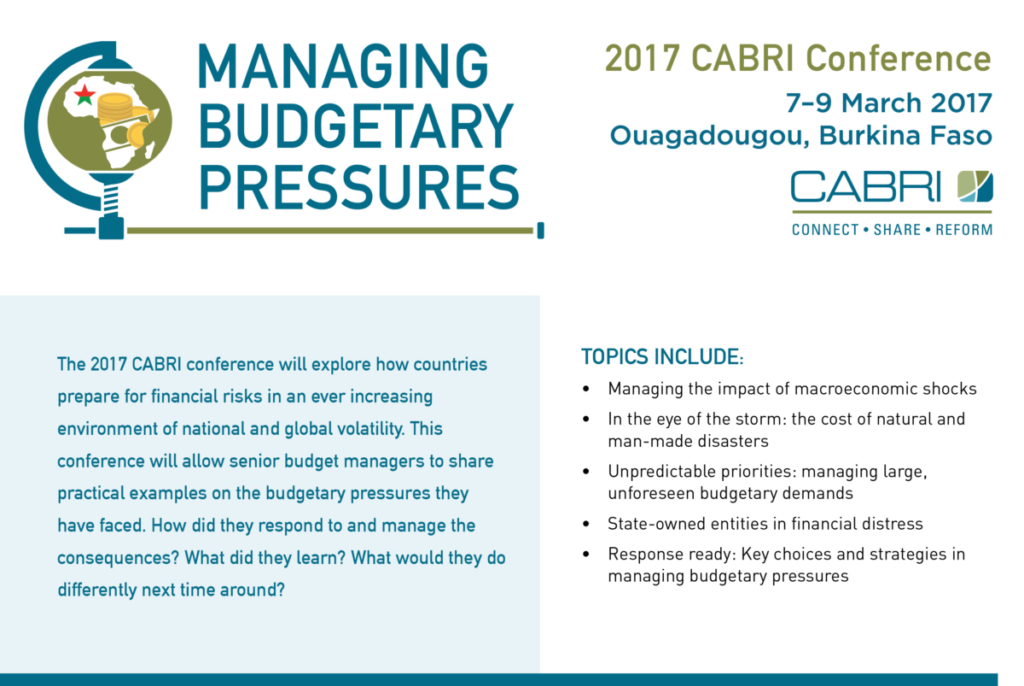 MANAGING BUDGETARY PRESSURES

2017 CABRI Conference
7–9 March 2017
Ouagadougou, Burkina Faso

CABRI
CONNECT • SHARE • REFORM

The 2017 CABRI conference will explore how countries prepare for financial risks in an ever increasing environment of national and global volatility. This conference will allow senior budget managers to share practical examples on the budgetary pressures they have faced. How did they respond to and manage the consequences? What did they learn? What would they do differently next time around?

TOPICS INCLUDE:
• Managing the impact of macroeconomic shocks
• In the eye of the storm: the cost of natural and man-made disasters
• Unpredictable priorities: managing large, unforeseen budgetary demands
• State-owned entities in financial distress
• Response ready: Key choices and strategies in managing budgetary pressures